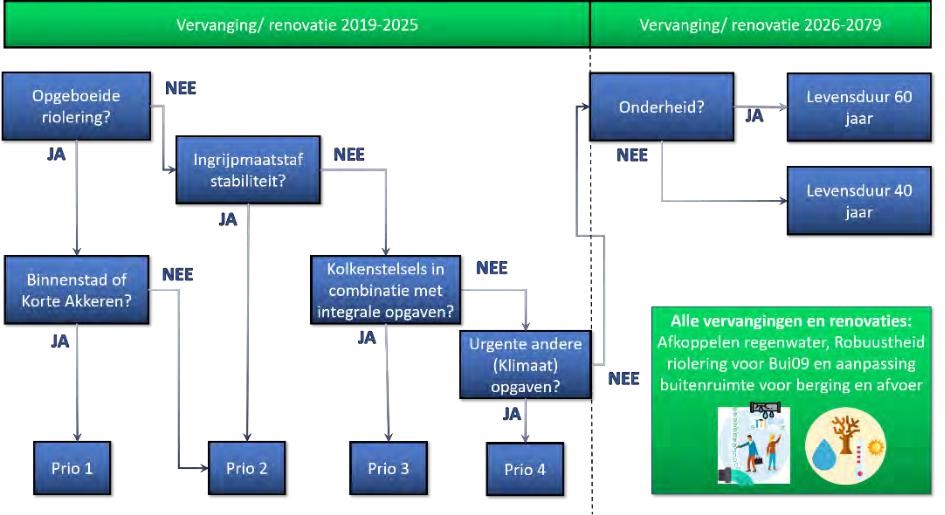 Vervanging/ renovatie 2019-2025

Vervanging/ renovatie 2026-2079

Opgeboeide riolering?

NEE

JA

Ingrijpmaatstaf stabiliteit?

NEE

JA

Binnenstad of Korte Akkeren?

NEE

JA

Kolkenstelsels in combinatie met integrale opgaven?

NEE

JA

Urgente andere (Klimaat) opgaven?

NEE

JA

Prio 1

Prio 2

Prio 3

Prio 4

Onderheid?

JA

NEE

Levensduur 60 jaar

Levensduur 40 jaar

Alle vervangingen en renovaties: Afkoppelen regenwater, Robuustheid riolering voor Bui09 en aanpassing buitenruimte voor berging en afvoer